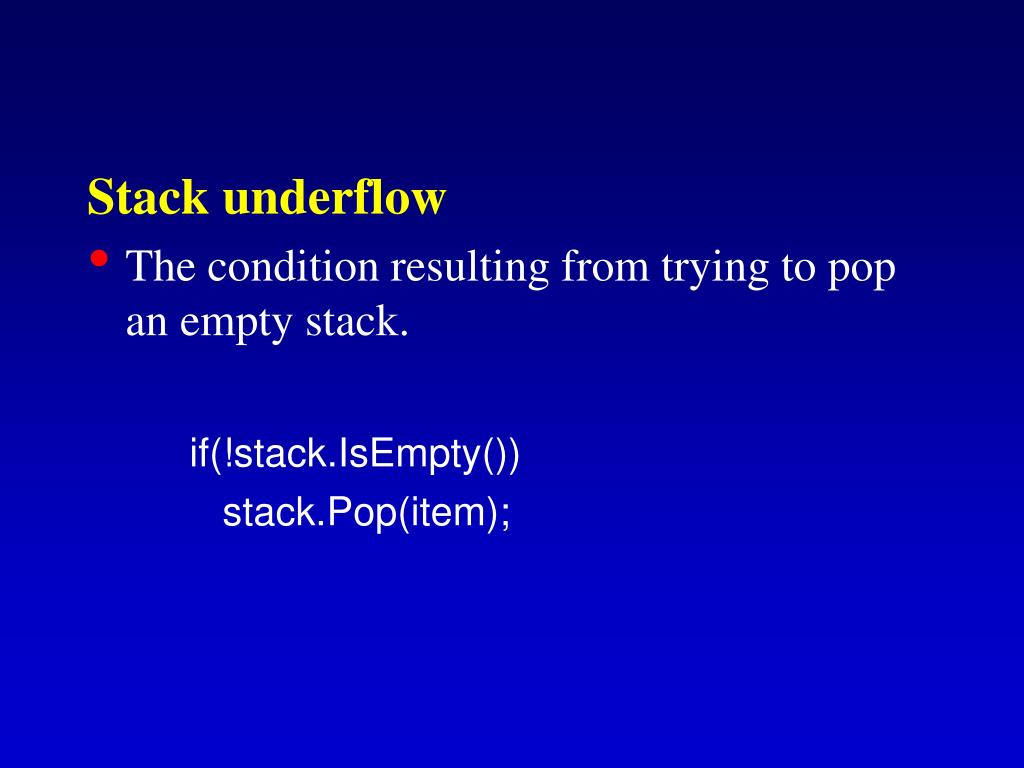 Stack underflow

• The condition resulting from trying to pop an empty stack.

if(!stack.IsEmpty())
  stack.Pop(item);